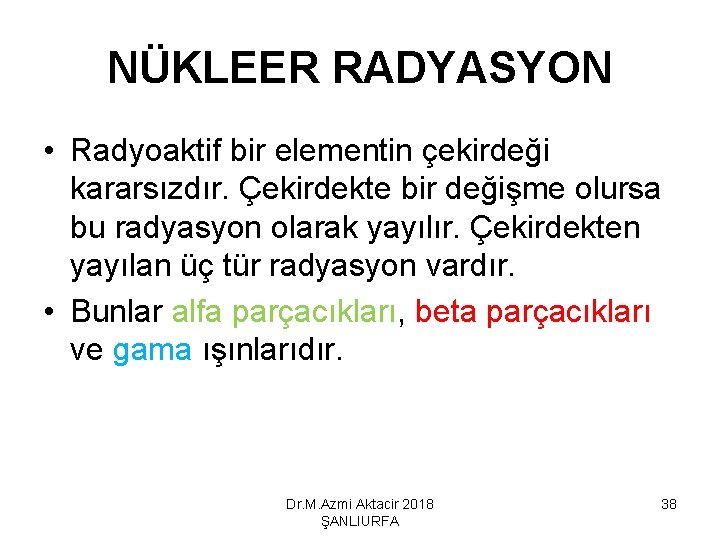 NÜKLEER RADYASYON

• Radyoaktif bir elementin çekirdeği kararsızdır. Çekirdekte bir değişme olursa bu radyasyon olarak yayılır. Çekirdekten yayılan üç tür radyasyon vardır.

• Bunlar alfa parçacıkları, beta parçacıkları ve gama ışınlarıdır.

Dr.M.Azmi Aktacir 2018 ŞANLIURFA

38